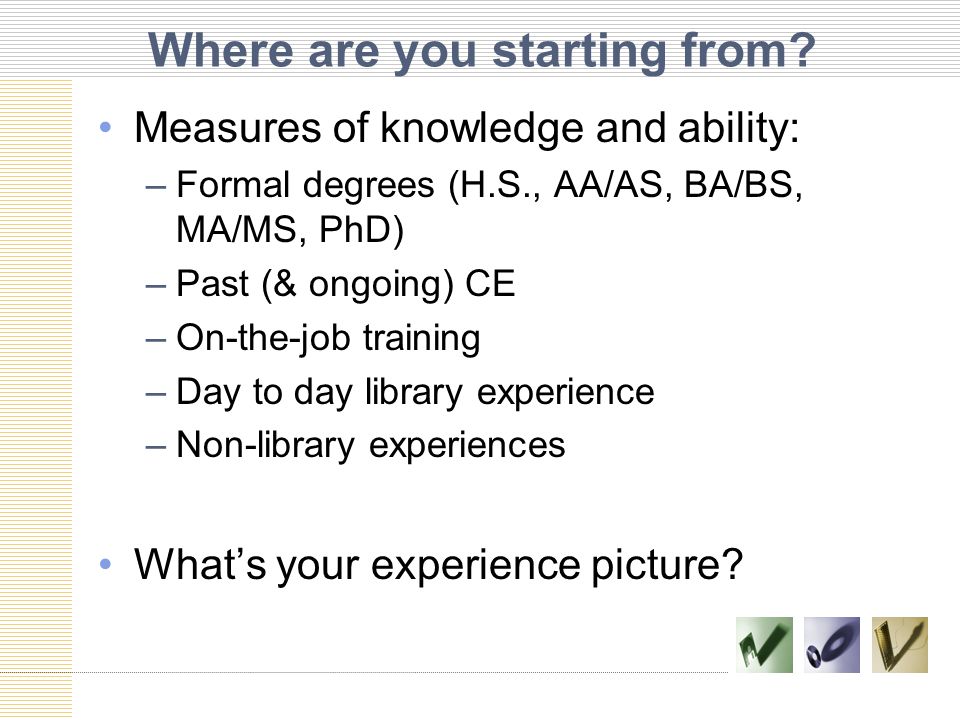 Where are you starting from?

• Measures of knowledge and ability:
 – Formal degrees (H.S., AA/AS, BA/BS, MA/MS, PhD)
 – Past (& ongoing) CE
 – On-the-job training
 – Day to day library experience
 – Non-library experiences

• What’s your experience picture?